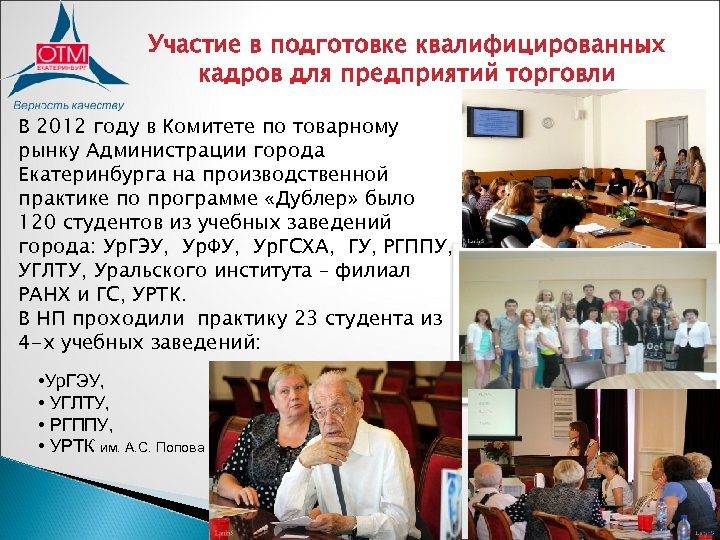 ОТМ
ЕКАТЕРИНБУРГ
Верность качеству

Участие в подготовке квалифицированных кадров для предприятий торговли

В 2012 году в Комитете по товарному рынку Администрации города Екатеринбурга на производственной практике по программе «Дублер» было 120 студентов из учебных заведений города: УрГЭУ, УрФУ, УрГСХА, ГУ, РГППУ, УГЛТУ, Уральского института – филиал РАНХ и ГС, УРТК.
В НП проходили практику 23 студента из 4-х учебных заведений:

•УрГЭУ,
• УГЛТУ,
• РГППУ,
• УРТК им. А.С. Попова